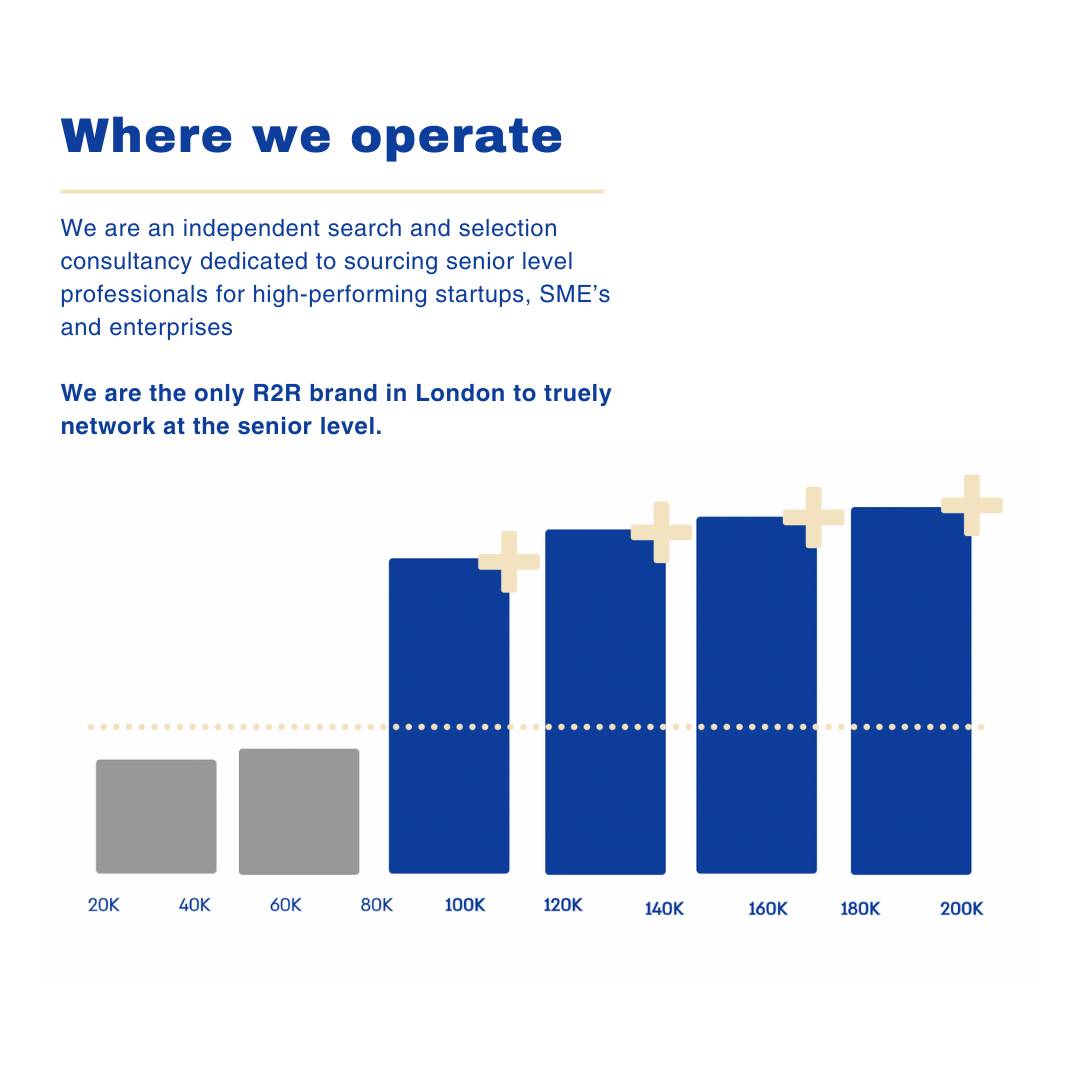 Where we operate

We are an independent search and selection consultancy dedicated to sourcing senior level professionals for high-performing startups, SME's and enterprises

We are the only R2R brand in London to truely network at the senior level.

20K 40K 60K 80K 100K 120K 140K 160K 180K 200K